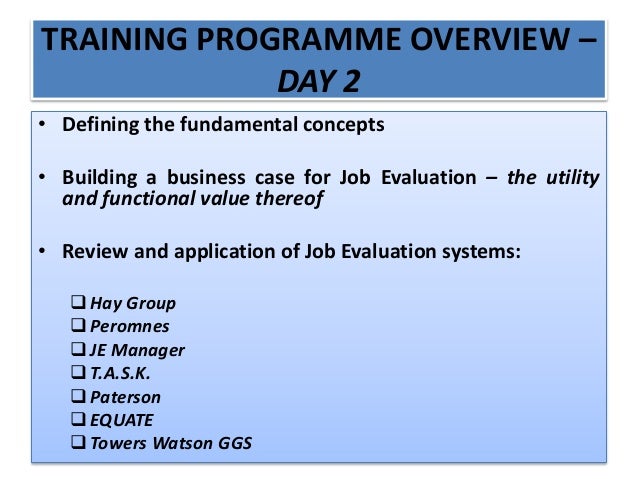 TRAINING PROGRAMME OVERVIEW – DAY 2

• Defining the fundamental concepts

• Building a business case for Job Evaluation – the utility and functional value thereof

• Review and application of Job Evaluation systems:

❑ Hay Group
❑ Peromnes
❑ JE Manager
❑ T.A.S.K.
❑ Paterson
❑ EQUATE
❑ Towers Watson GGS